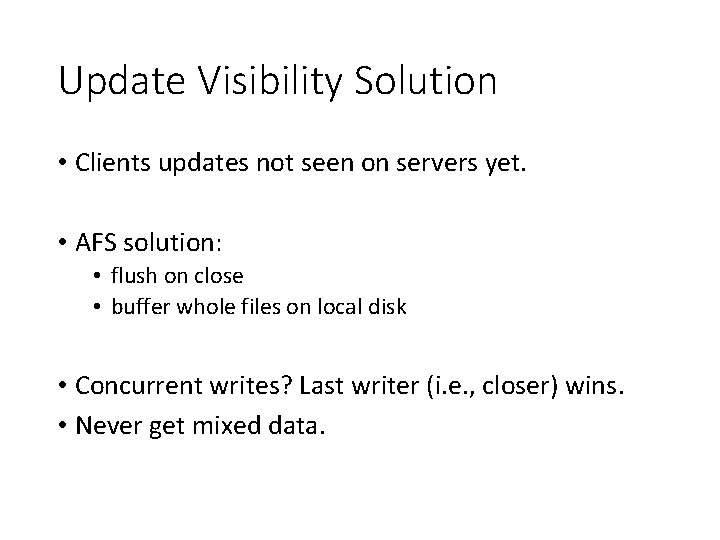 Update Visibility Solution

• Clients updates not seen on servers yet.

• AFS solution:
  • flush on close
  • buffer whole files on local disk

• Concurrent writes? Last writer (i.e., closer) wins.
• Never get mixed data.